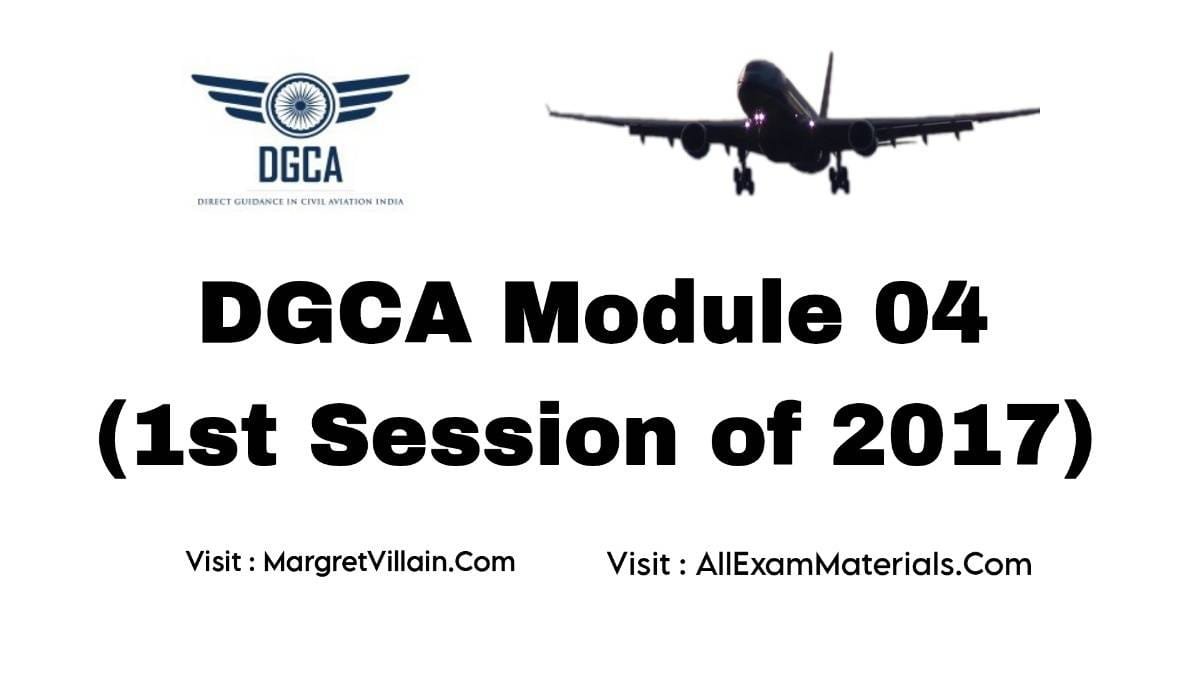 DGCA

DIRECT GUIDANCE IN CIVIL AVIATION INDIA

DGCA Module 04
(1st Session of 2017)

Visit : MargretVillain.Com

Visit : AllExamMaterials.Com